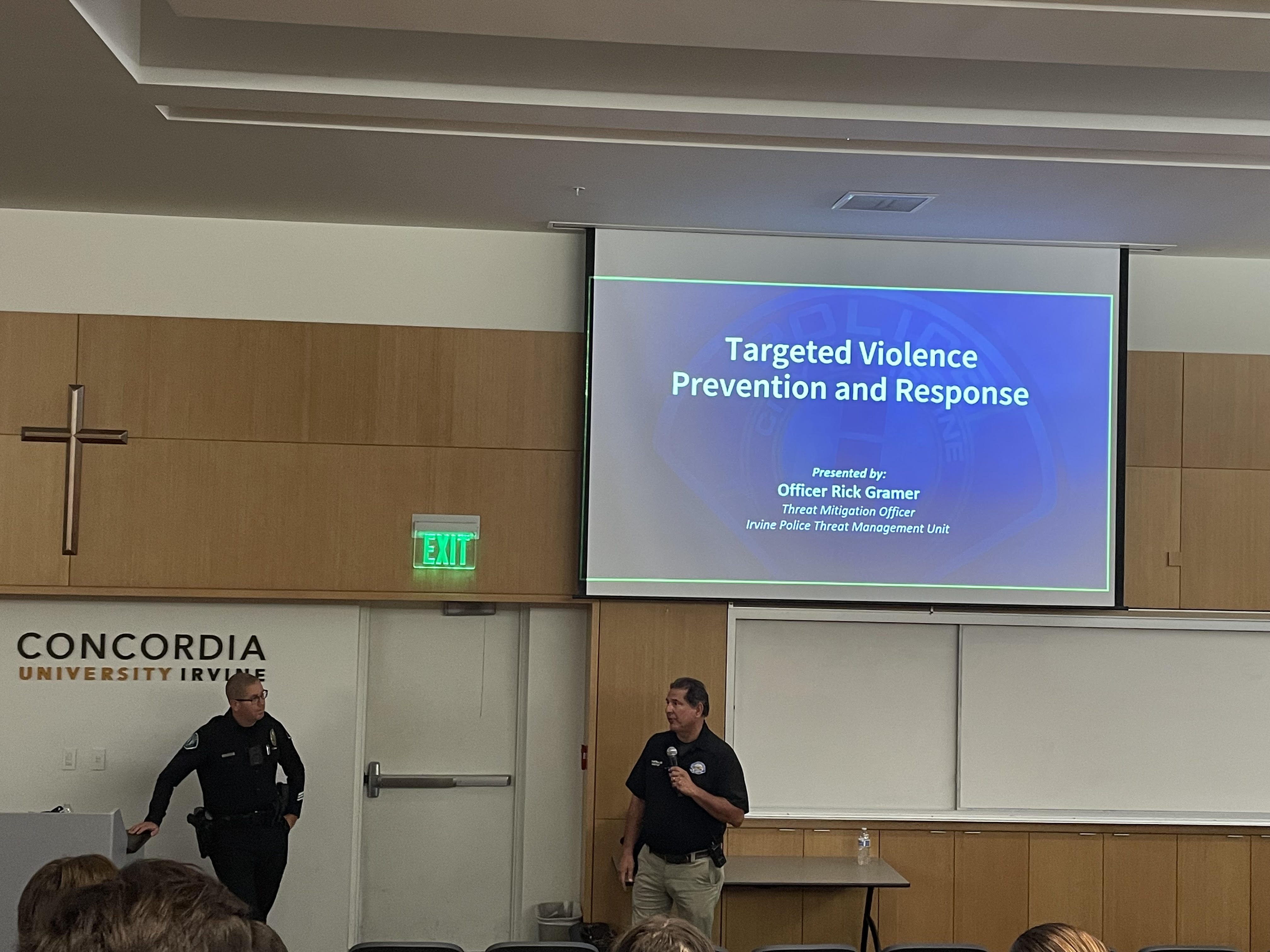 Targeted Violence
Prevention and Response

Presented by:
Officer Rick Gramer
Threat Mitigation Officer
Irvine Police Threat Management Unit

EXIT

CONCORDIA
UNIVERSITY IRVINE